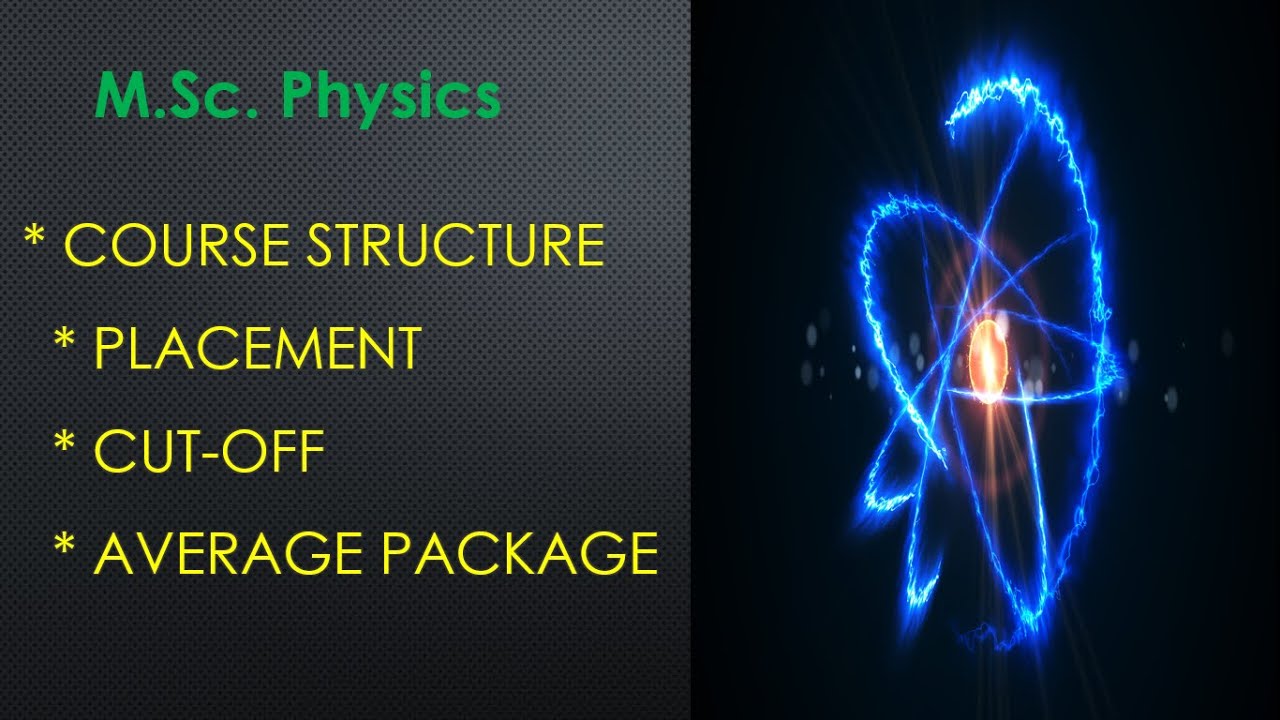 M.Sc. Physics

* COURSE STRUCTURE

* PLACEMENT

* CUT-OFF

* AVERAGE PACKAGE